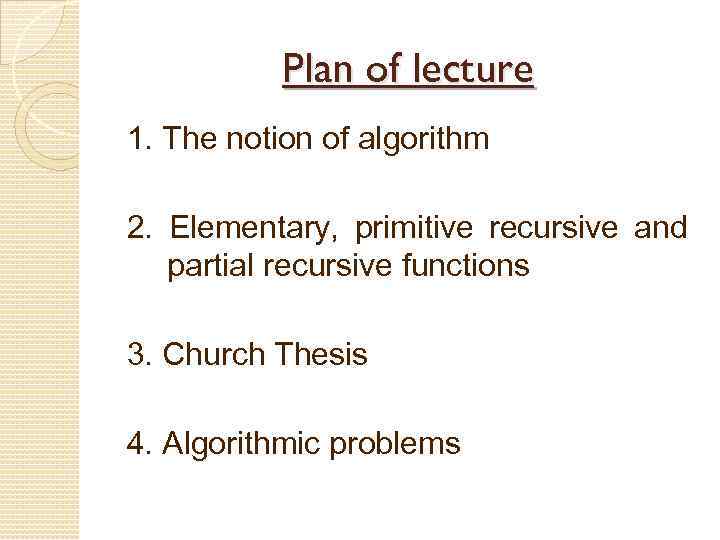 Plan of lecture

1. The notion of algorithm

2. Elementary, primitive recursive and partial recursive functions

3. Church Thesis

4. Algorithmic problems